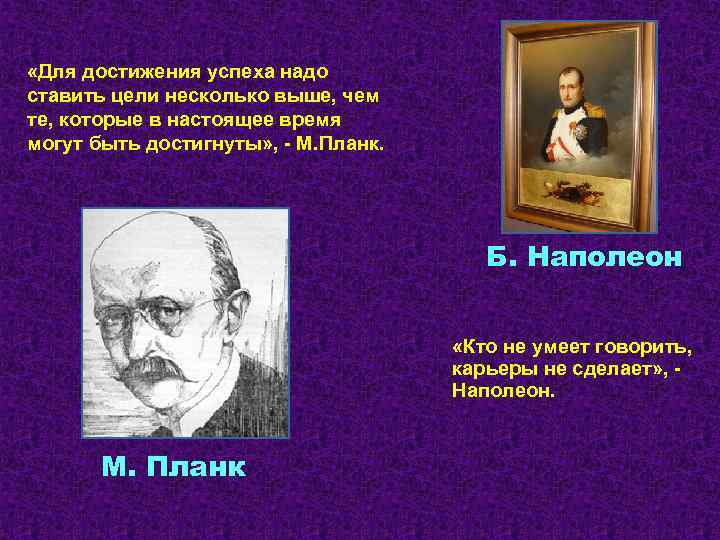 «Для достижения успеха надо ставить цели несколько выше, чем те, которые в настоящее время могут быть достигнуты», - М.Планк.

Б. Наполеон

«Кто не умеет говорить, карьеры не сделает», - Наполеон.

М. Планк